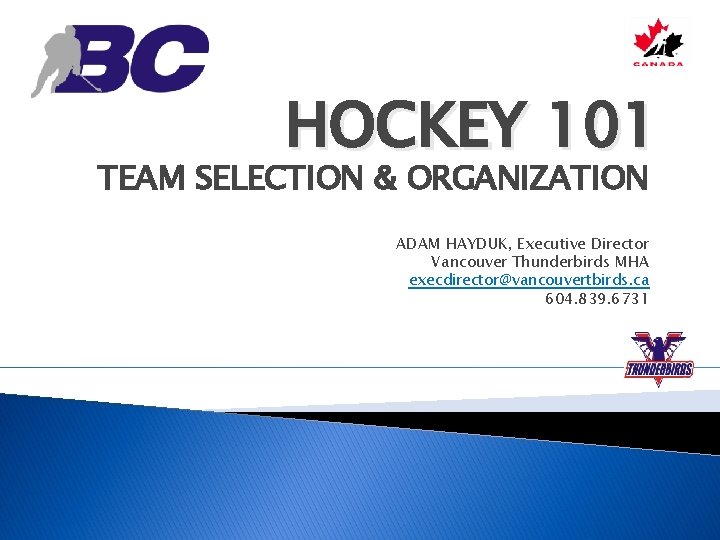 BC

CANADA

HOCKEY 101
TEAM SELECTION & ORGANIZATION

ADAM HAYDUK, Executive Director
Vancouver Thunderbirds MHA
execdirector@vancouvertbirds.ca
604.839.6731

THUNDERBIRDS